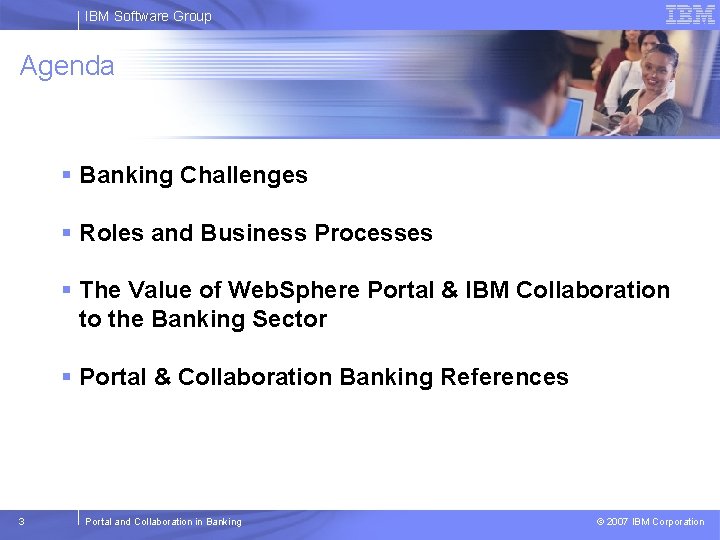 IBM Software Group

IBM

Agenda

▪ Banking Challenges

▪ Roles and Business Processes

▪ The Value of WebSphere Portal & IBM Collaboration to the Banking Sector

▪ Portal & Collaboration Banking References

3

Portal and Collaboration in Banking

© 2007 IBM Corporation